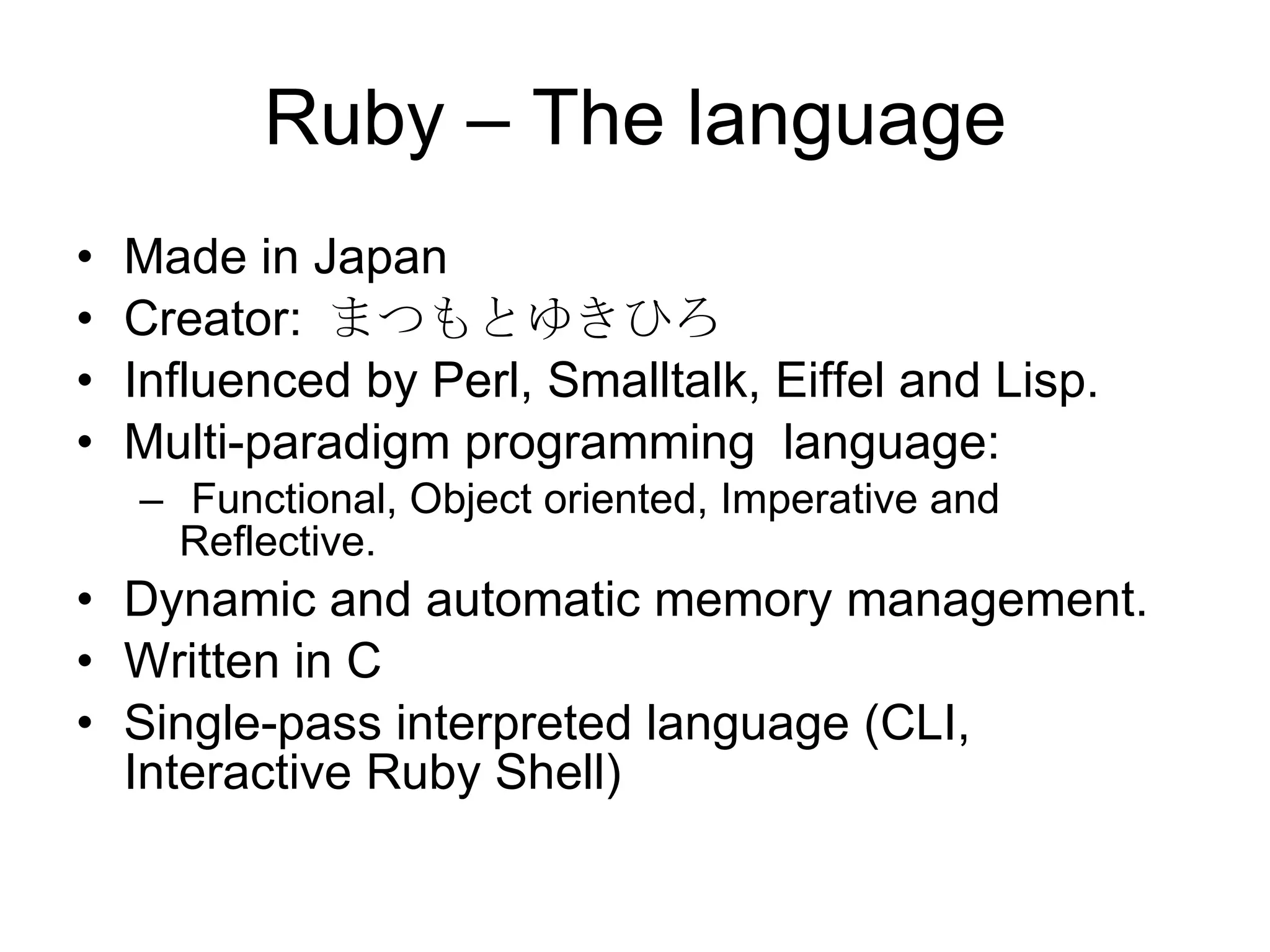 Ruby – The language

• Made in Japan
• Creator: まつもとゆきひろ
• Influenced by Perl, Smalltalk, Eiffel and Lisp.
• Multi-paradigm programming language:
– Functional, Object oriented, Imperative and Reflective.
• Dynamic and automatic memory management.
• Written in C
• Single-pass interpreted language (CLI, Interactive Ruby Shell)